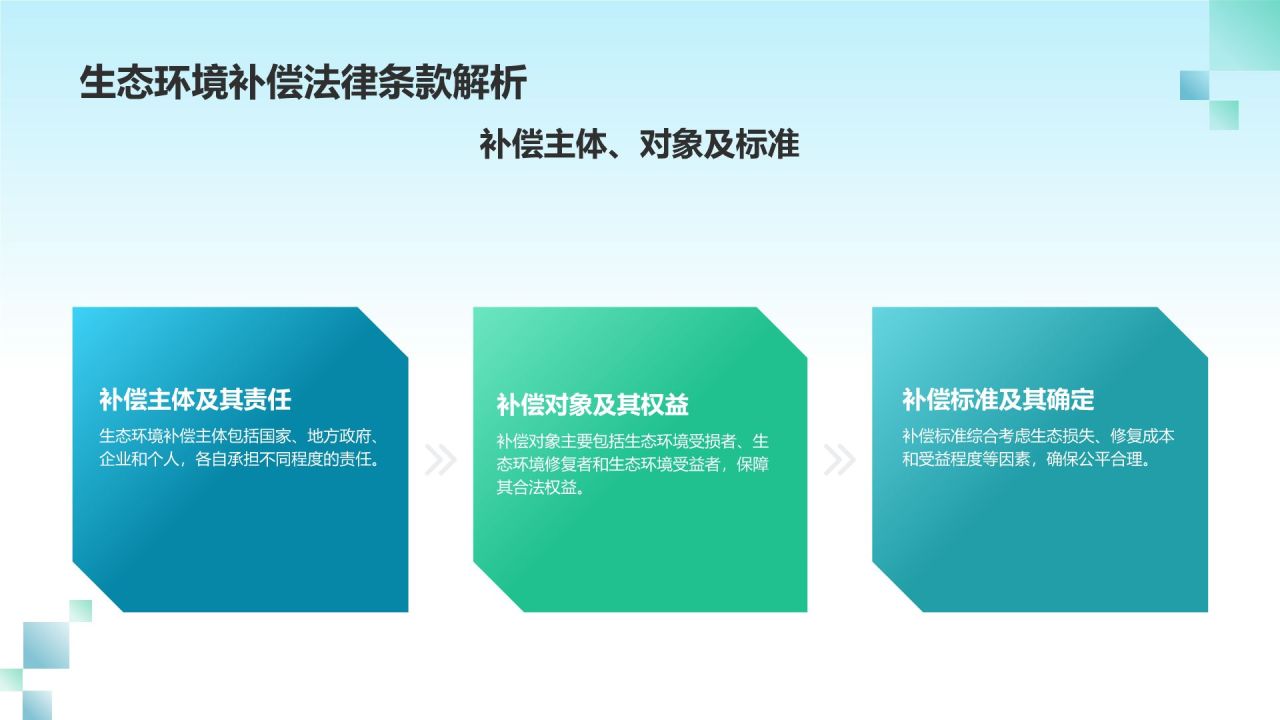 生态环境补偿法律条款解析

补偿主体、对象及标准

补偿主体及其责任

生态环境补偿主体包括国家、地方政府、企业和个人，各自承担不同程度的责任。

补偿对象及其权益

补偿对象主要包括生态环境受损者、生态环境修复者和生态环境受益者，保障其合法权益。

补偿标准及其确定

补偿标准综合考虑生态损失、修复成本和受益程度等因素，确保公平合理。